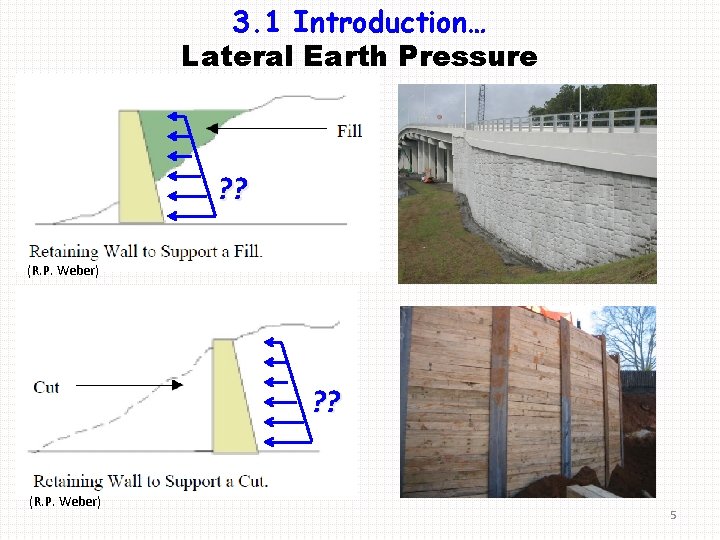 3.1 Introduction…
Lateral Earth Pressure

Fill

??

Retaining Wall to Support a Fill.
(R.P. Weber)

Cut

??

Retaining Wall to Support a Cut.
(R.P. Weber)

5